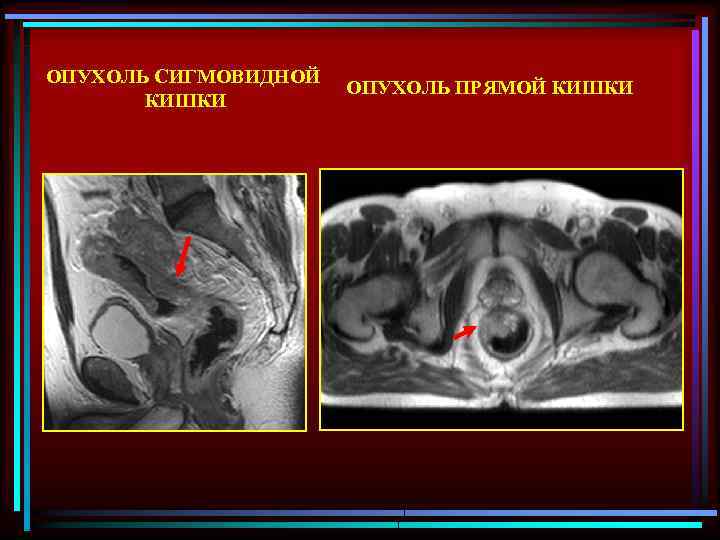 ОПУХОЛЬ СИГМОВИДНОЙ КИШКИ

ОПУХОЛЬ ПРЯМОЙ КИШКИ